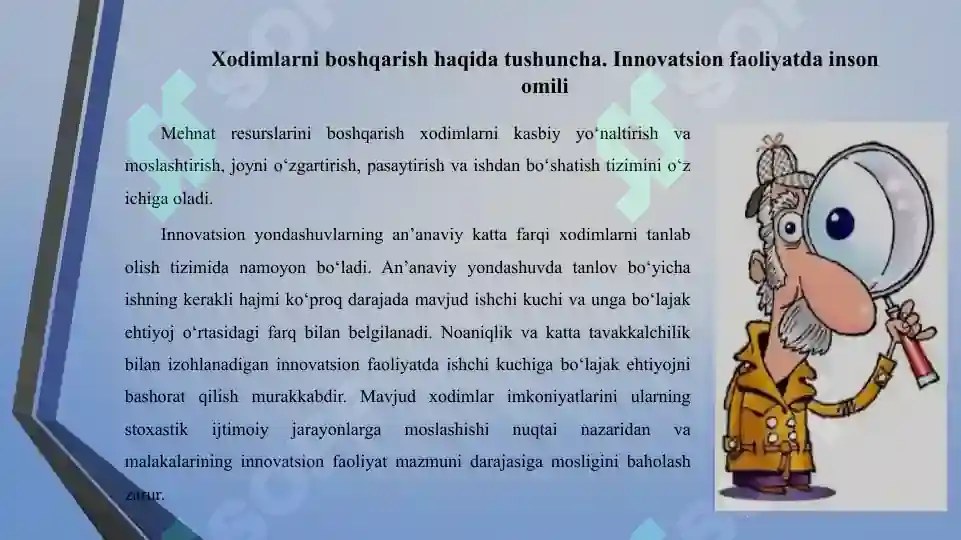 Xodimlarni boshqarish haqida tushuncha. Innovatsion faoliyatda inson omili

Mehnat resurslarini boshqarish xodimlarni kasbiy yo‘naltirish va moslashtirish, joyni o‘zgartirish, pasaytirish va ishdan bo‘shatish tizimini o‘z ichiga oladi.

Innovatsion yondashuvlarning an’anaviy katta farqi xodimlarni tanlab olish tizimida namoyon bo‘ladi. An’anaviy yondashuvda tanlov bo‘yicha ishning kerakli hajmi ko‘proq darajada mavjud ishchi kuchi va unga bo‘lajak ehtiyoj o‘rtasidagi farq bilan belgilanadi. Noaniqlik va katta tavakkalchilik bilan izohlanadigan innovatsion faoliyatda ishchi kuchiga bo‘lajak ehtiyojni bashorat qilish murakkabdir. Mavjud xodimlar imkoniyatlarini ularning stoxastik ijtimoiy jarayonlarga moslashishi nuqtai nazaridan va malakalarining innovatsion faoliyat mazmuni darajasiga mosligini baholash zarur.